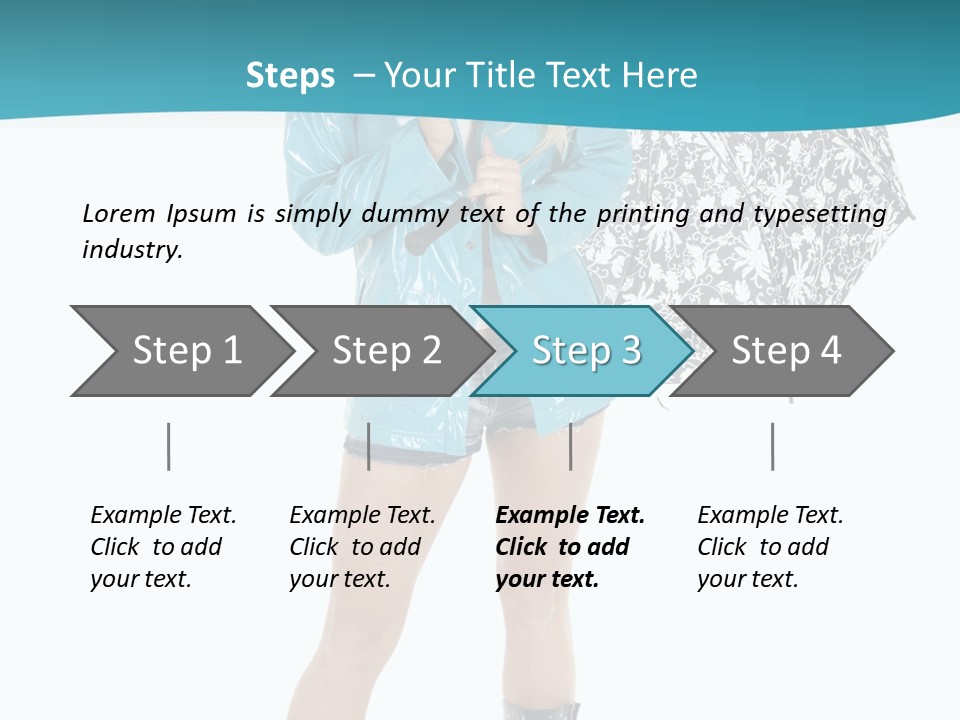 Steps – Your Title Text Here

Lorem Ipsum is simply dummy text of the printing and typesetting industry.

Step 1

Step 2

Step 3

Step 4

Example Text. Click to add your text.

Example Text. Click to add your text.

Example Text. Click to add your text.

Example Text. Click to add your text.